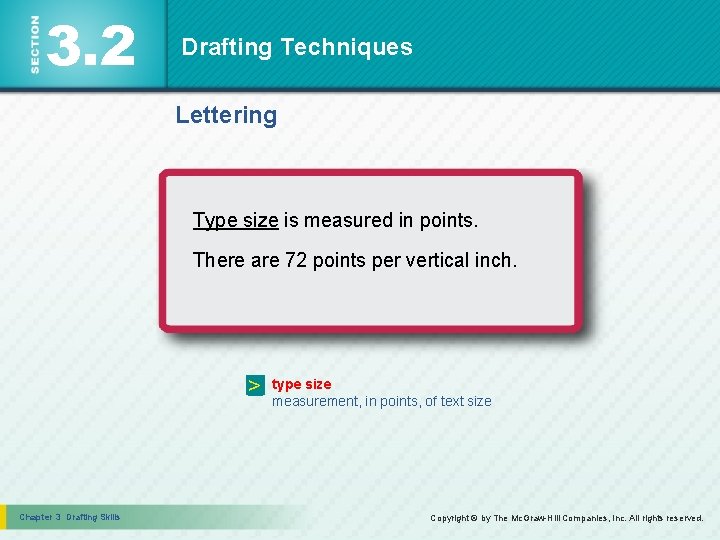 SECTION 3.2

Drafting Techniques

Lettering

Type size is measured in points.

There are 72 points per vertical inch.

> type size
measurement, in points, of text size

Chapter 3 Drafting Skills

Copyright © by The McGraw-Hill Companies, Inc. All rights reserved.